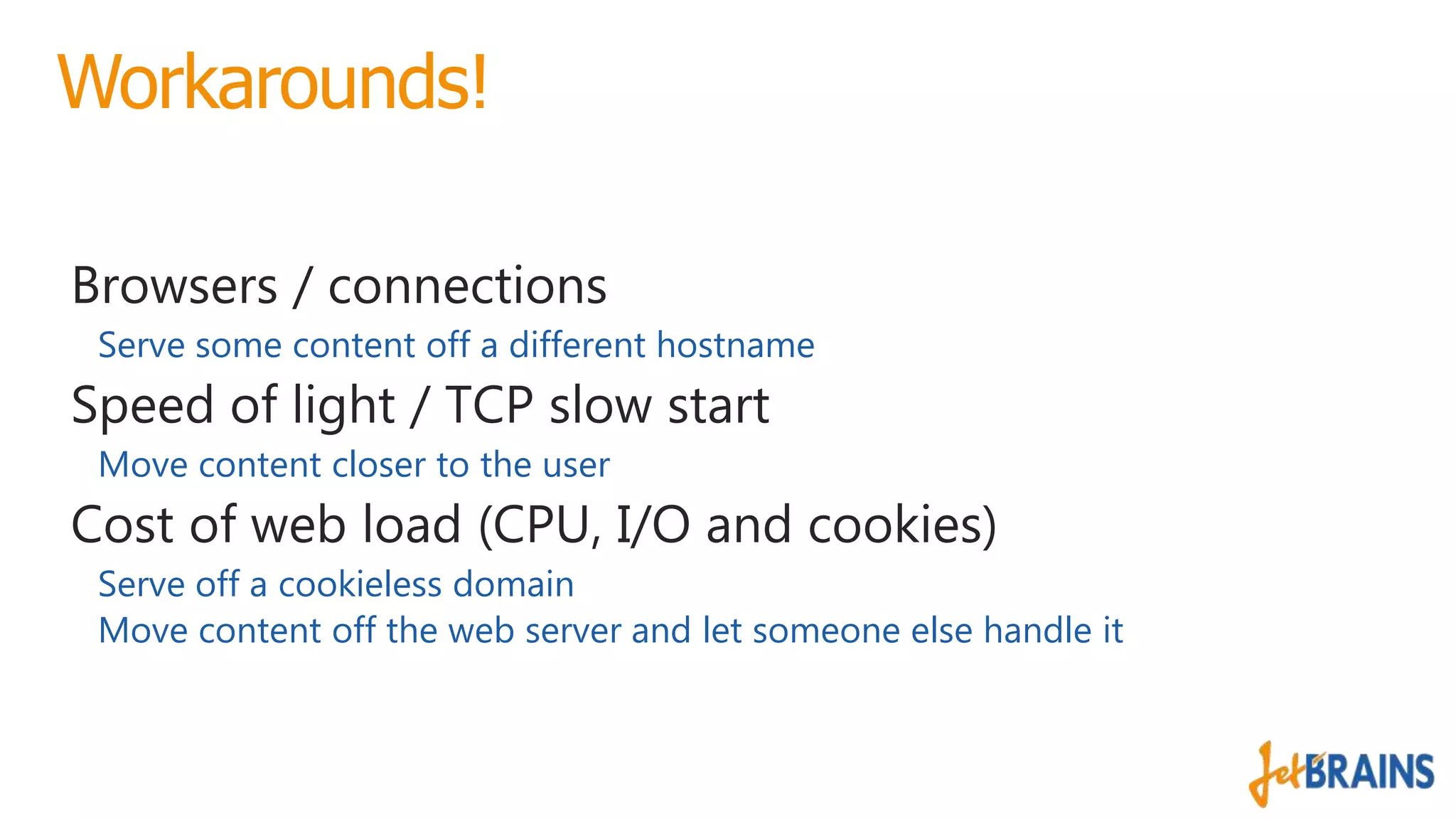 Workarounds!

Browsers / connections

Serve some content off a different hostname

Speed of light / TCP slow start

Move content closer to the user

Cost of web load (CPU, I/O and cookies)

Serve off a cookieless domain

Move content off the web server and let someone else handle it

JetBRAINS